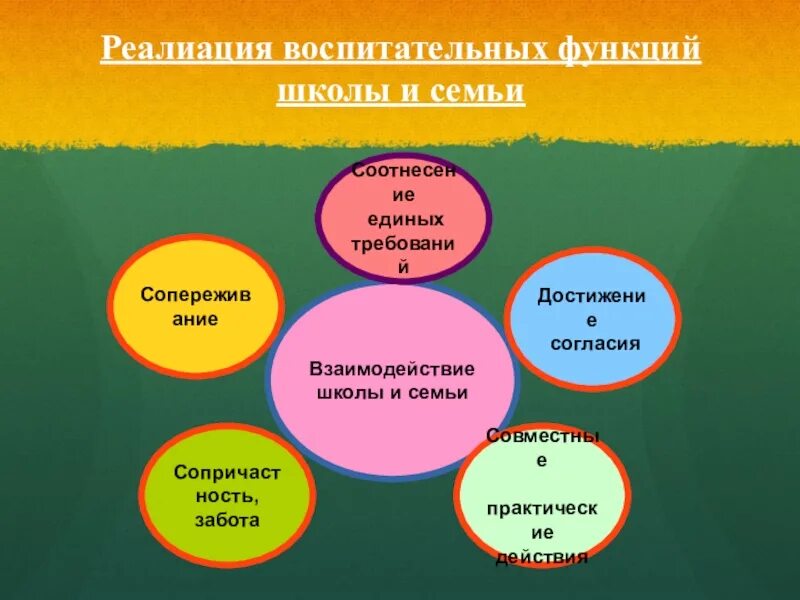 Реалиация воспитательных функций школы и семьи

Соотнесение единых требований

Сопереживание

Достижение согласия

Взаимодействие школы и семьи

Сопричастность, забота

Совместные практические действия